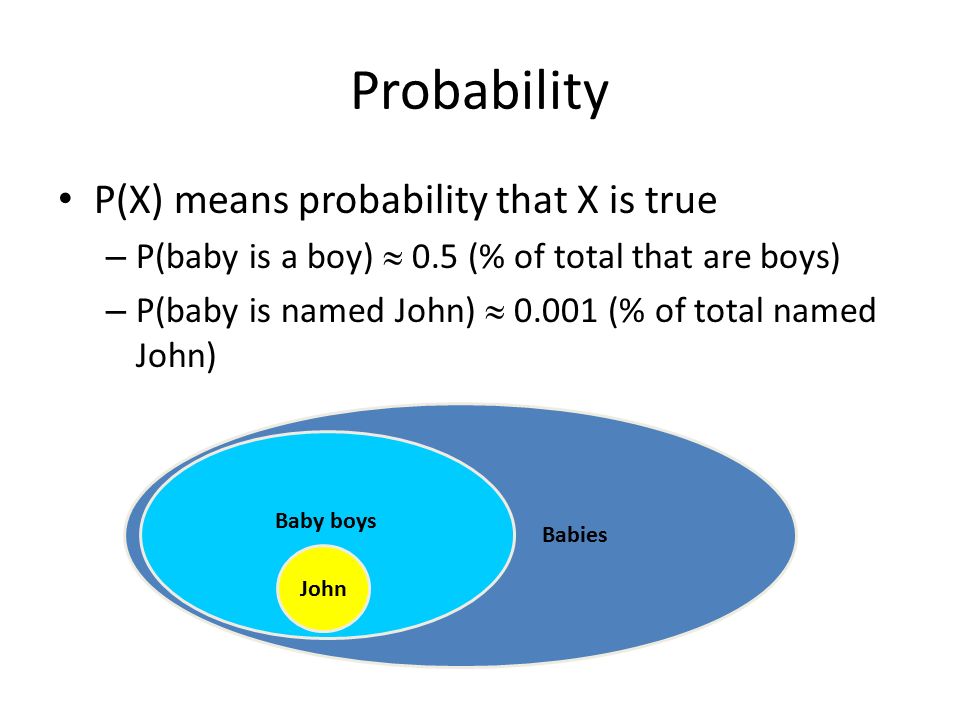 Probability

• P(X) means probability that X is true
– P(baby is a boy) $\approx$ 0.5 (% of total that are boys)
– P(baby is named John) $\approx$ 0.001 (% of total named John)

Baby boys
John
Babies